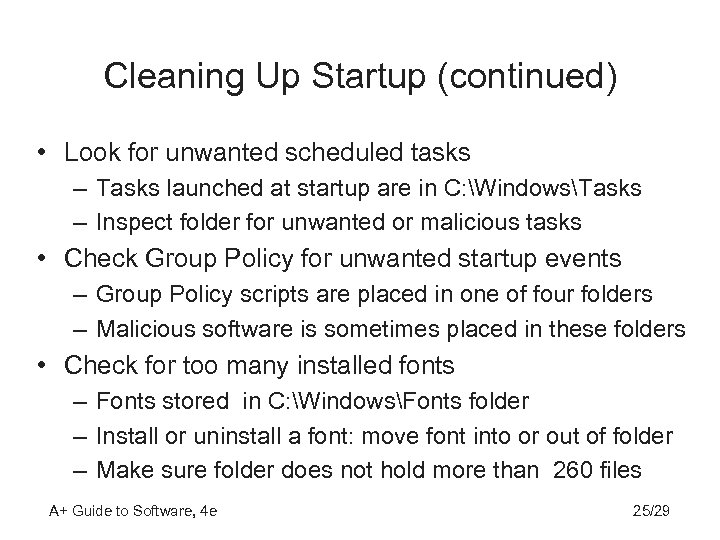 Cleaning Up Startup (continued)

• Look for unwanted scheduled tasks
– Tasks launched at startup are in C:\Windows\Tasks
– Inspect folder for unwanted or malicious tasks
• Check Group Policy for unwanted startup events
– Group Policy scripts are placed in one of four folders
– Malicious software is sometimes placed in these folders
• Check for too many installed fonts
– Fonts stored in C:\Windows\Fonts folder
– Install or uninstall a font: move font into or out of folder
– Make sure folder does not hold more than 260 files

A+ Guide to Software, 4e

25/29